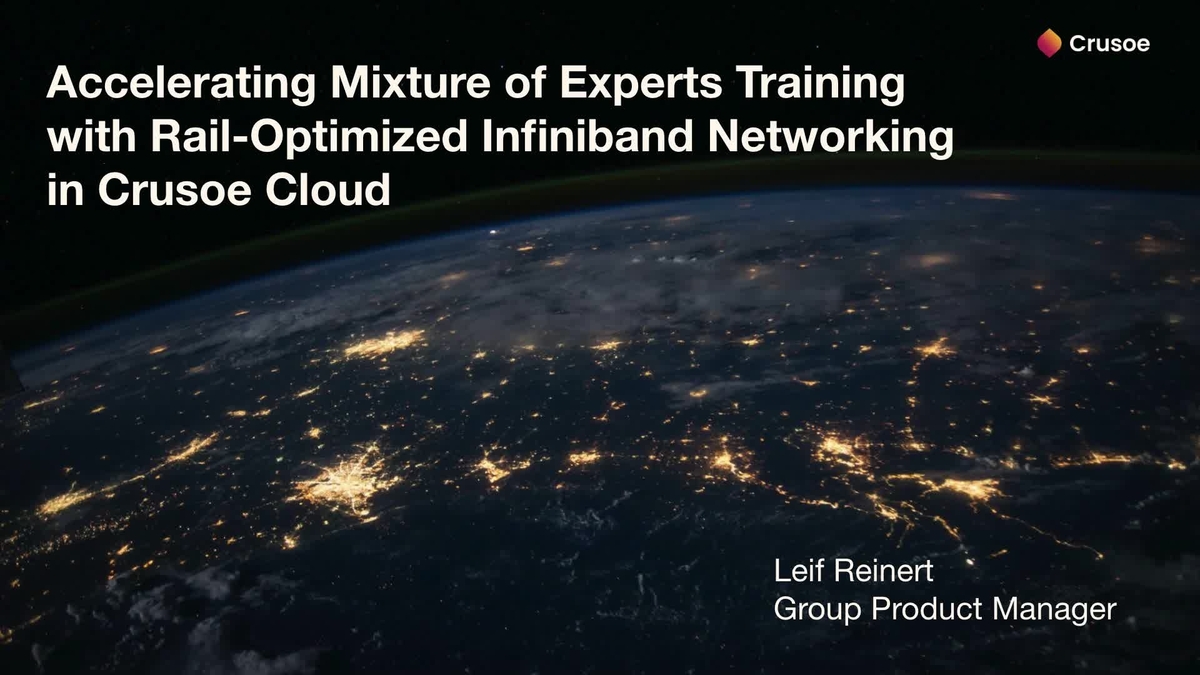 Crusoe

Accelerating Mixture of Experts Training with Rail-Optimized Infiniband Networking in Crusoe Cloud

Leif Reinert
Group Product Manager